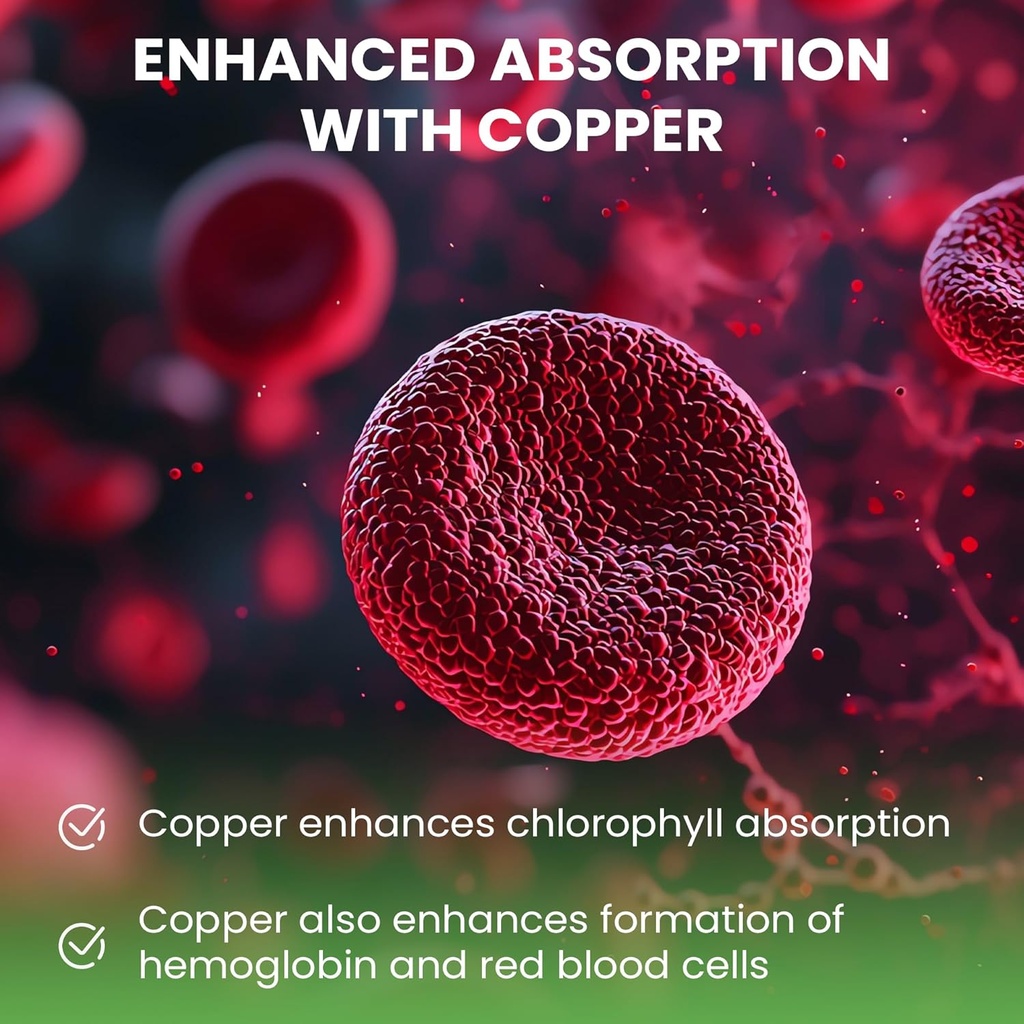 ENHANCED ABSORPTION WITH COPPER

Copper enhances chlorophyll absorption

Copper also enhances formation of hemoglobin and red blood cells